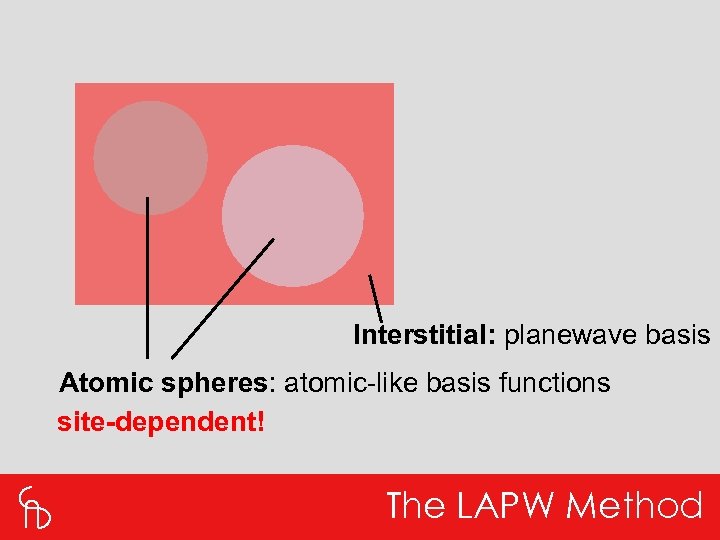 Interstitial: planewave basis

Atomic spheres: atomic-like basis functions

site-dependent!

The LAPW Method